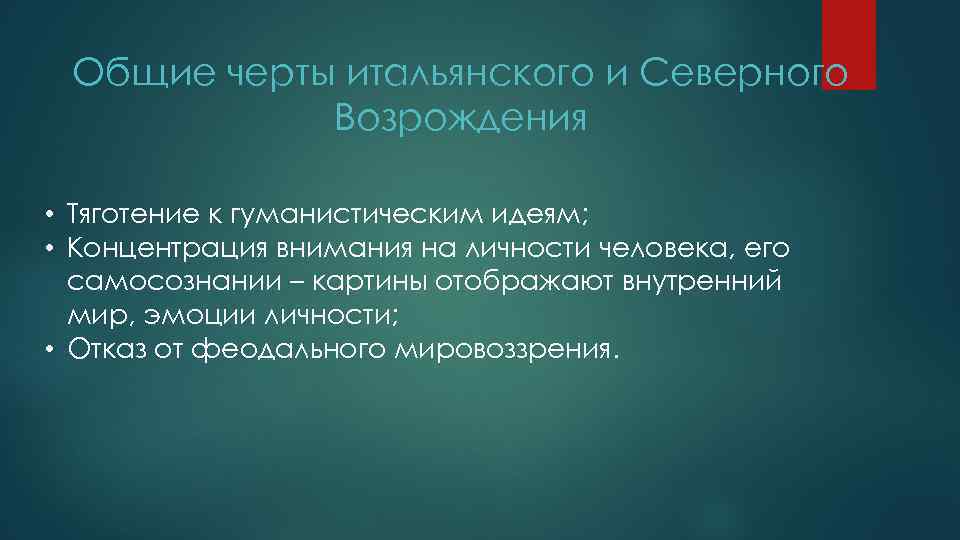 Общие черты итальянского и Северного Возрождения

• Тяготение к гуманистическим идеям;
• Концентрация внимания на личности человека, его самосознании – картины отображают внутренний мир, эмоции личности;
• Отказ от феодального мировоззрения.